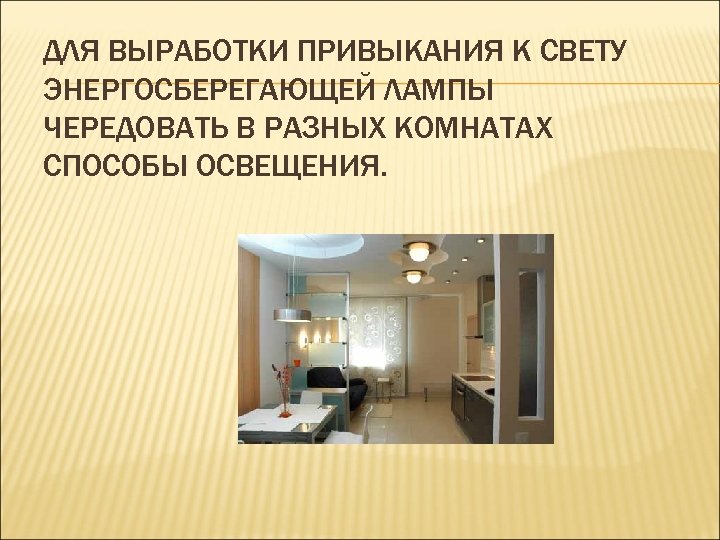 ДЛЯ ВЫРАБОТКИ ПРИВЫКАНИЯ К СВЕТУ ЭНЕРГОСБЕРЕГАЮЩЕЙ ЛАМПЫ ЧЕРЕДОВАТЬ В РАЗНЫХ КОМНАТАХ СПОСОБЫ ОСВЕЩЕНИЯ.